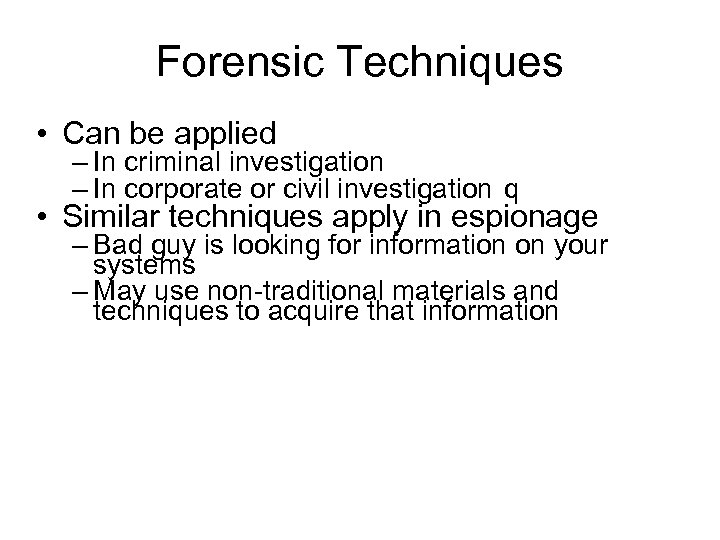 Forensic Techniques

• Can be applied
– In criminal investigation
– In corporate or civil investigation q
• Similar techniques apply in espionage
– Bad guy is looking for information on your systems
– May use non-traditional materials and techniques to acquire that information